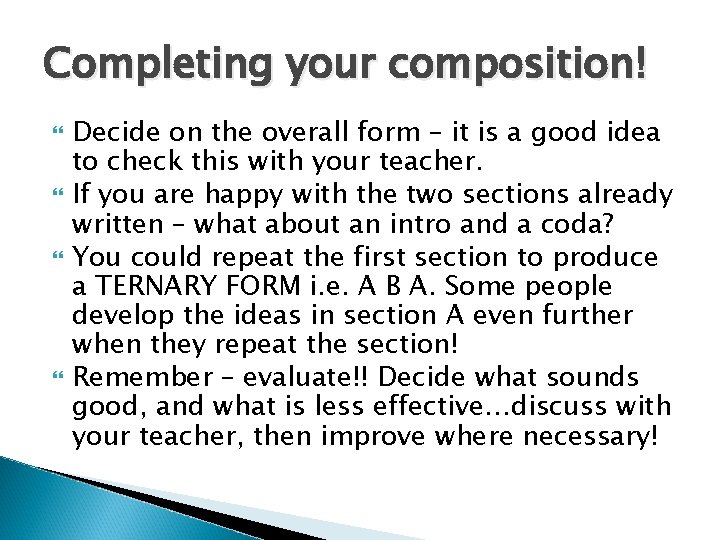 Completing your composition!

Decide on the overall form – it is a good idea to check this with your teacher.

If you are happy with the two sections already written – what about an intro and a coda?

You could repeat the first section to produce a TERNARY FORM i.e. A B A. Some people develop the ideas in section A even further when they repeat the section!

Remember – evaluate!! Decide what sounds good, and what is less effective…discuss with your teacher, then improve where necessary!